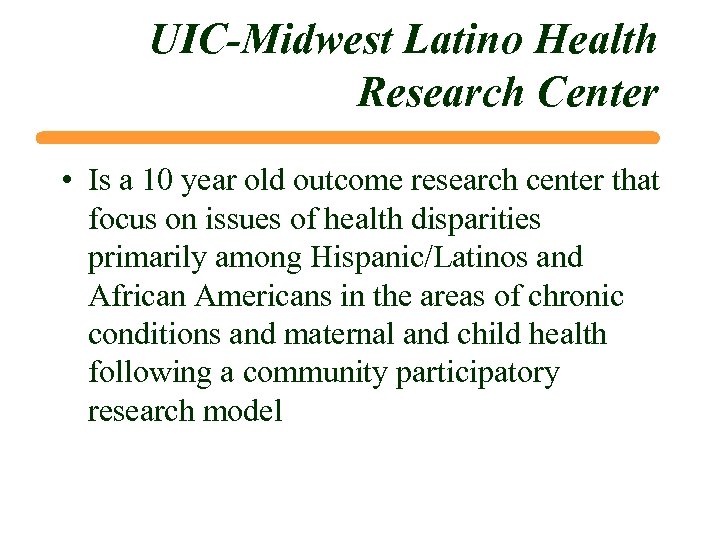 UIC-Midwest Latino Health Research Center

• Is a 10 year old outcome research center that focus on issues of health disparities primarily among Hispanic/Latinos and African Americans in the areas of chronic conditions and maternal and child health following a community participatory research model